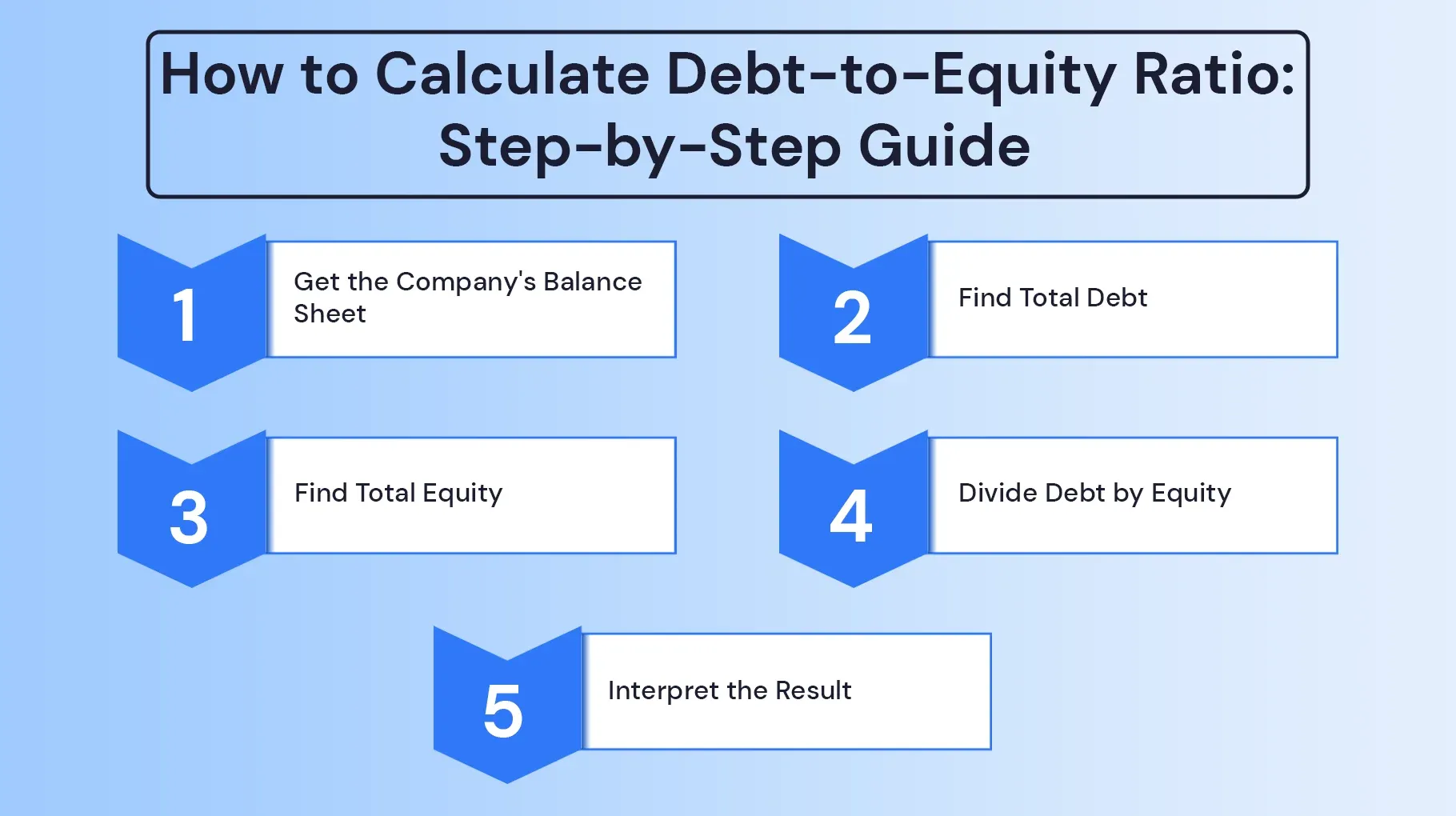 How to Calculate Debt-to-Equity Ratio: Step-by-Step Guide

1 Get the Company's Balance Sheet

2 Find Total Debt

3 Find Total Equity

4 Divide Debt by Equity

5 Interpret the Result